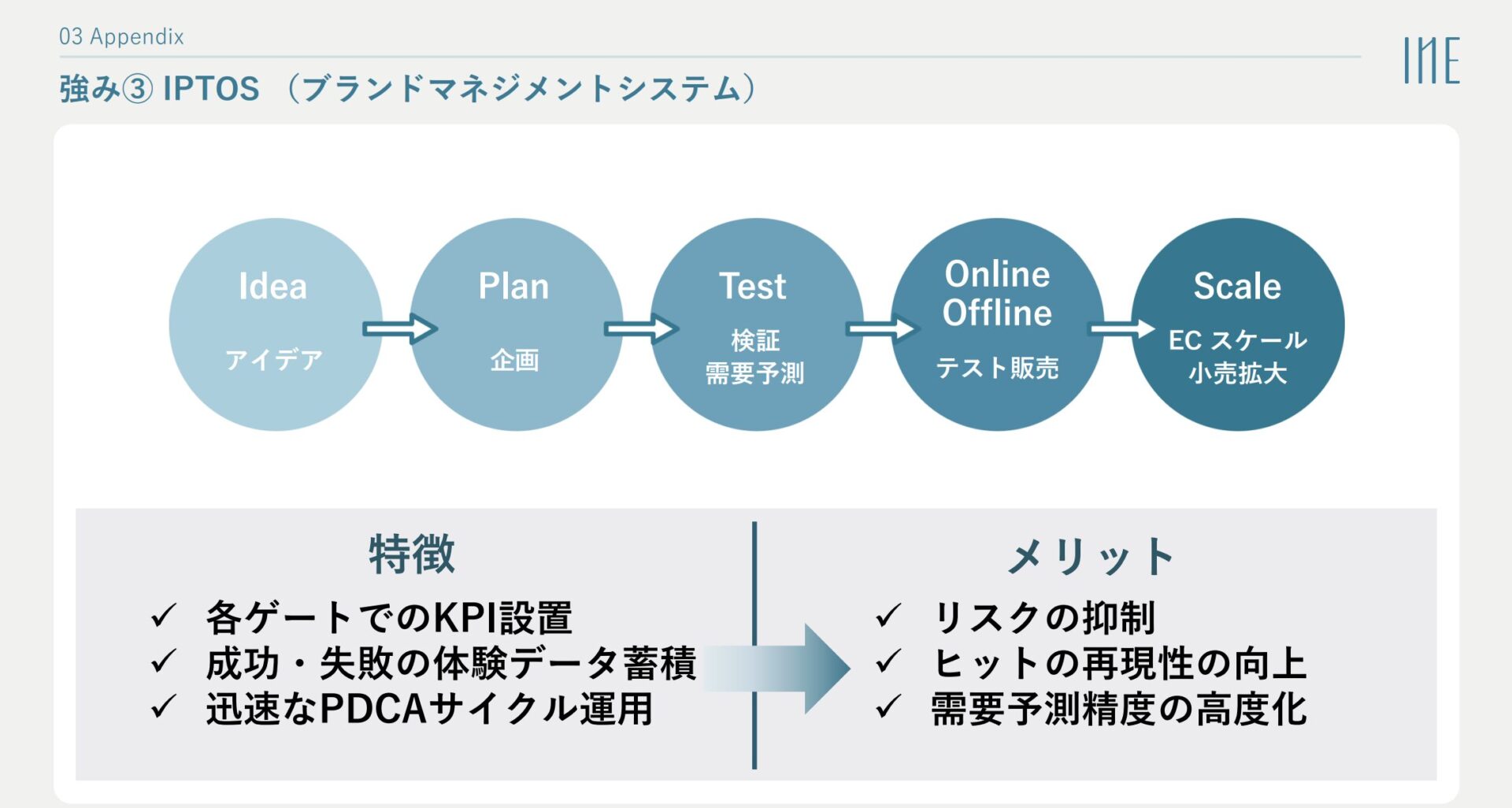 03 Appendix

強み③ IPTOS （ブランドマネジメントシステム）

INE

Idea
アイデア

Plan
企画

Test
検証
需要予測

Online
Offline
テスト販売

Scale
EC スケール
小売拡大

特徴

✓ 各ゲートでのKPI設置
✓ 成功・失敗の体験データ蓄積
✓ 迅速なPDCAサイクル運用

メリット

✓ リスクの抑制
✓ ヒットの再現性の向上
✓ 需要予測精度の高度化